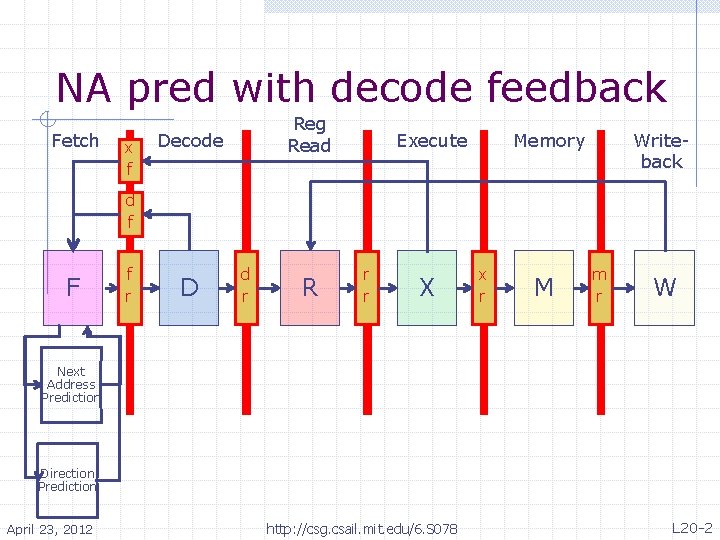 NA pred with decode feedback

Fetch

Decode

Reg Read

Execute

Memory

Write-back

x f

d f

F

f r

D

d r

R

r r

X

x r

M

m r

W

Next Address Prediction

Direction Prediction

April 23, 2012

http://csg.csail.mit.edu/6.S078

L20-2